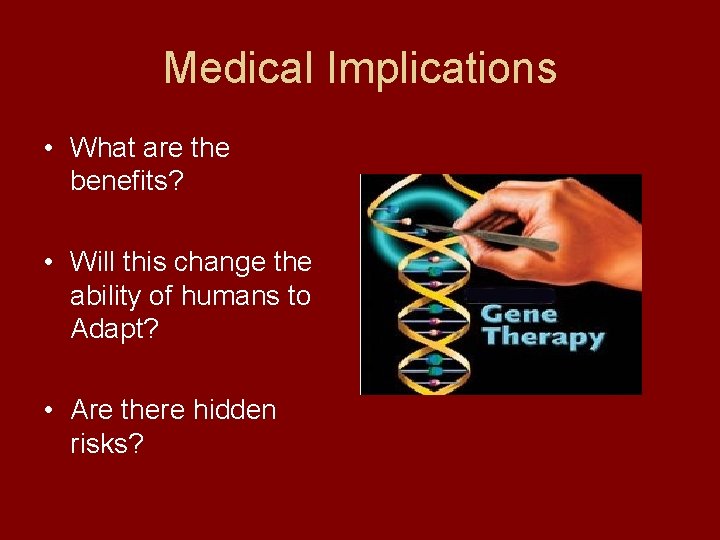 Medical Implications

• What are the benefits?

• Will this change the ability of humans to Adapt?

• Are there hidden risks?

Gene Therapy